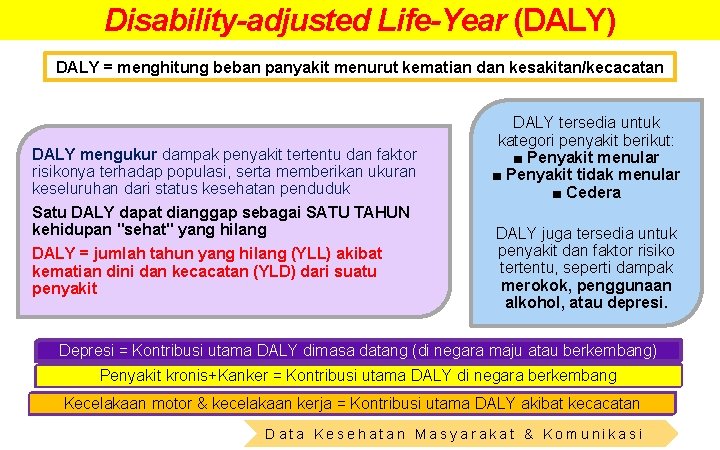 Disability-adjusted Life-Year (DALY)

DALY = menghitung beban panyakit menurut kematian dan kesakitan/kecacatan

DALY mengukur dampak penyakit tertentu dan faktor risikonya terhadap populasi, serta memberikan ukuran keseluruhan dari status kesehatan penduduk

Satu DALY dapat dianggap sebagai SATU TAHUN kehidupan "sehat" yang hilang

DALY = jumlah tahun yang hilang (YLL) akibat kematian dini dan kecacatan (YLD) dari suatu penyakit

DALY tersedia untuk kategori penyakit berikut:
■ Penyakit menular
■ Penyakit tidak menular
■ Cedera

DALY juga tersedia untuk penyakit dan faktor risiko tertentu, seperti dampak merokok, penggunaan alkohol, atau depresi.

Depresi = Kontribusi utama DALY dimasa datang (di negara maju atau berkembang)

Penyakit kronis+Kanker = Kontribusi utama DALY di negara berkembang

Kecelakaan motor & kecelakaan kerja = Kontribusi utama DALY akibat kecacatan

Data Kesehatan Masyarakat & Komunikasi